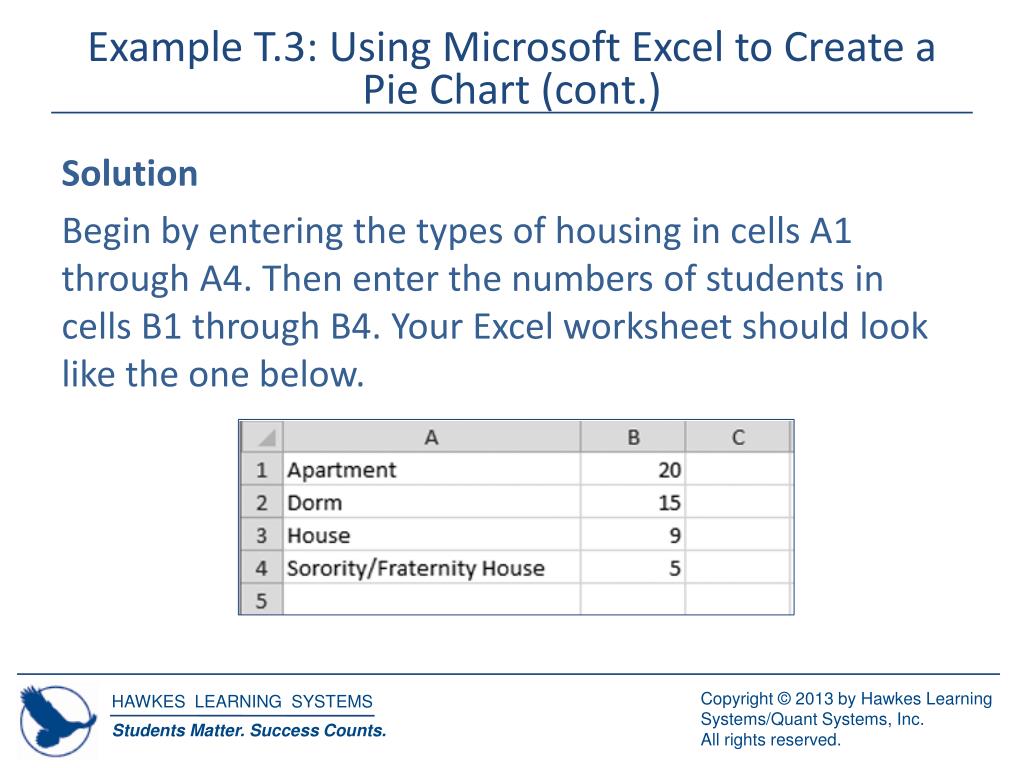 Example T.3: Using Microsoft Excel to Create a Pie Chart (cont.)

Solution

Begin by entering the types of housing in cells A1 through A4. Then enter the numbers of students in cells B1 through B4. Your Excel worksheet should look like the one below.

| | A | B | C |
|---|---|---|---|
| 1 | Apartment | 20 | |
| 2 | Dorm | 15 | |
| 3 | House | 9 | |
| 4 | Sorority/Fraternity House | 5 | |
| 5 | | | |

HAWKES LEARNING SYSTEMS
Students Matter. Success Counts.

Copyright © 2013 by Hawkes Learning Systems/Quant Systems, Inc.
All rights reserved.